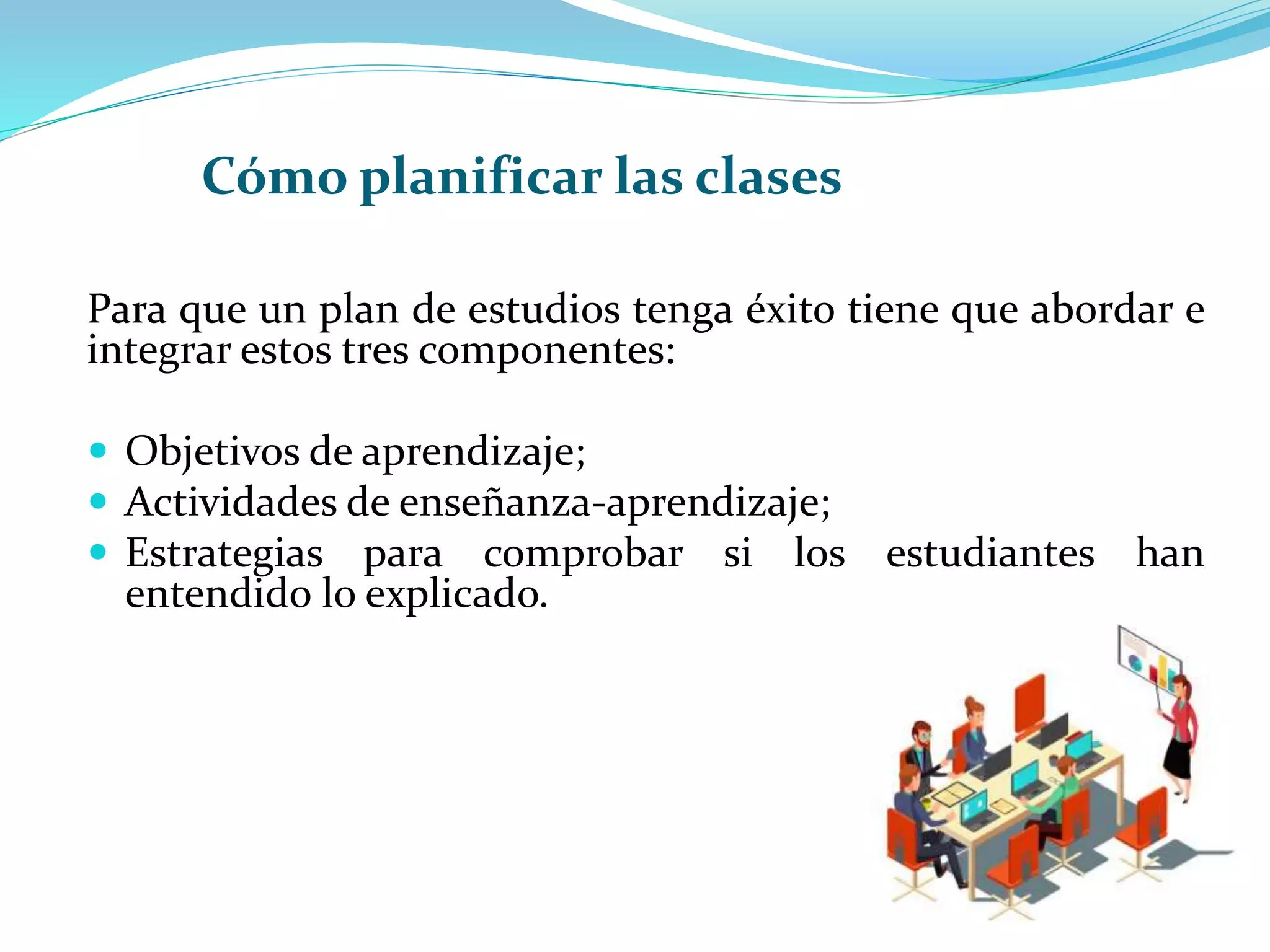 Cómo planificar las clases

Para que un plan de estudios tenga éxito tiene que abordar e integrar estos tres componentes:

- Objetivos de aprendizaje;
- Actividades de enseñanza-aprendizaje;
- Estrategias para comprobar si los estudiantes han entendido lo explicado.